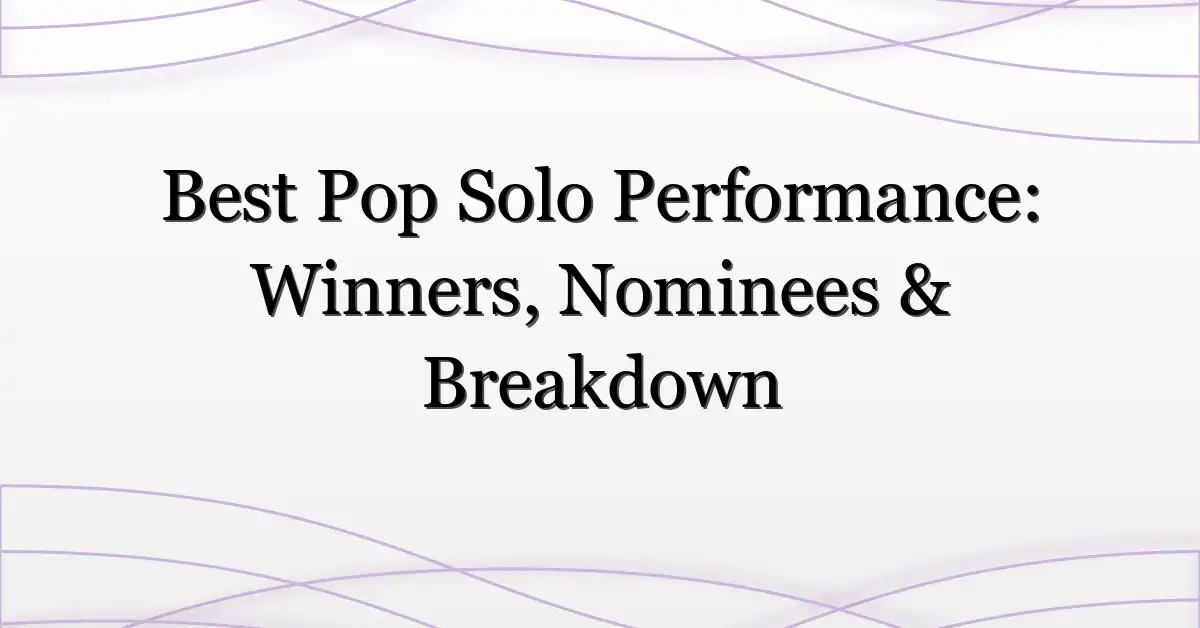 Best Pop Solo Performance: Winners, Nominees & Breakdown